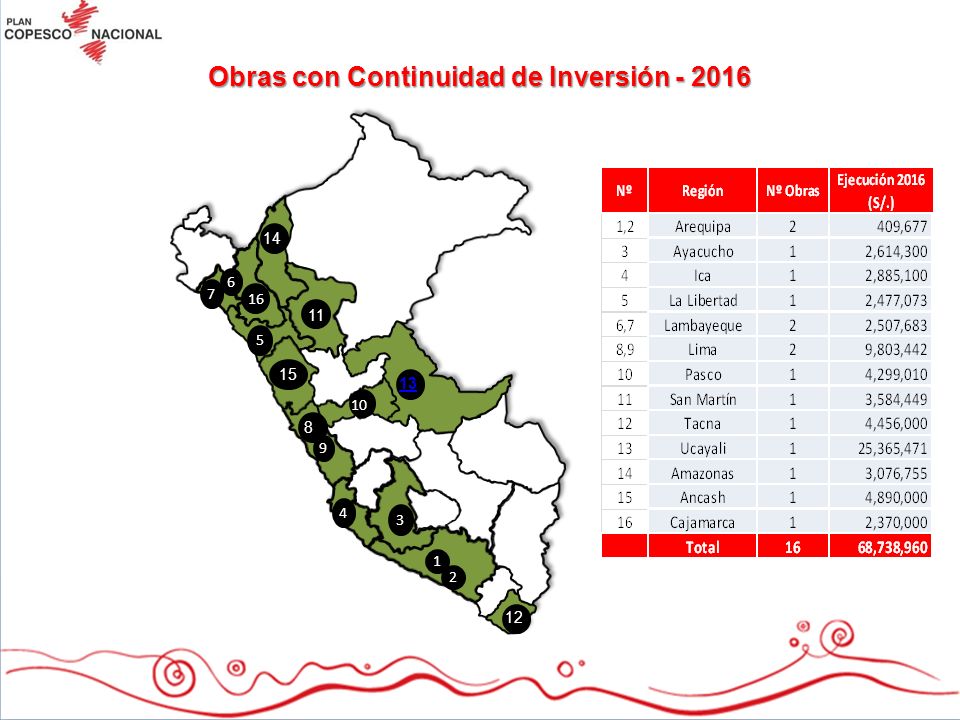 PLAN COPESCO NACIONAL

Obras con Continuidad de Inversión - 2016

14
6
7
16
11
5
15
13
10
8
9
4
3
1
2
12

| Nº | Región | Nº Obras | Ejecución 2016 (S/.) |
|---|---|---|---|
| 1,2 | Arequipa | 2 | 409,677 |
| 3 | Ayacucho | 1 | 2,614,300 |
| 4 | Ica | 1 | 2,885,100 |
| 5 | La Libertad | 1 | 2,477,073 |
| 6,7 | Lambayeque | 2 | 2,507,683 |
| 8,9 | Lima | 2 | 9,803,442 |
| 10 | Pasco | 1 | 4,299,010 |
| 11 | San Martín | 1 | 3,584,449 |
| 12 | Tacna | 1 | 4,456,000 |
| 13 | Ucayali | 1 | 25,365,471 |
| 14 | Amazonas | 1 | 3,076,755 |
| 15 | Ancash | 1 | 4,890,000 |
| 16 | Cajamarca | 1 | 2,370,000 |
| | Total | 16 | 68,738,960 |